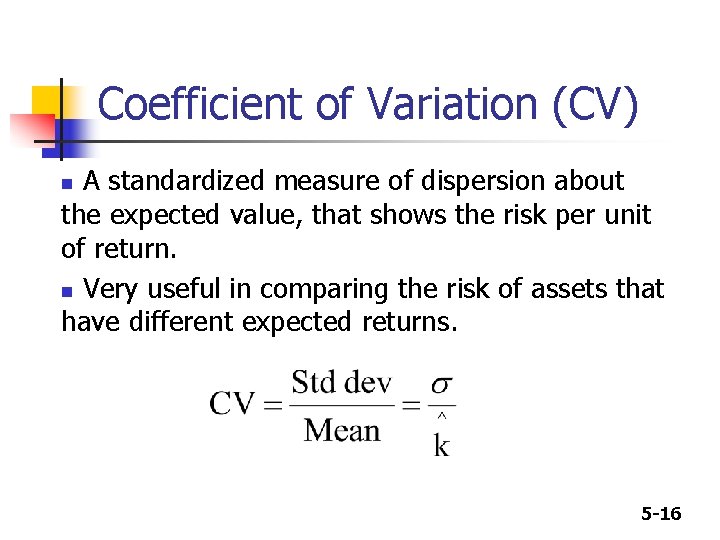 Coefficient of Variation (CV)

A standardized measure of dispersion about the expected value, that shows the risk per unit of return.

Very useful in comparing the risk of assets that have different expected returns.

$CV = \frac{\text{Std dev}}{\text{Mean}} = \frac{\sigma}{\hat{k}}$

5-16